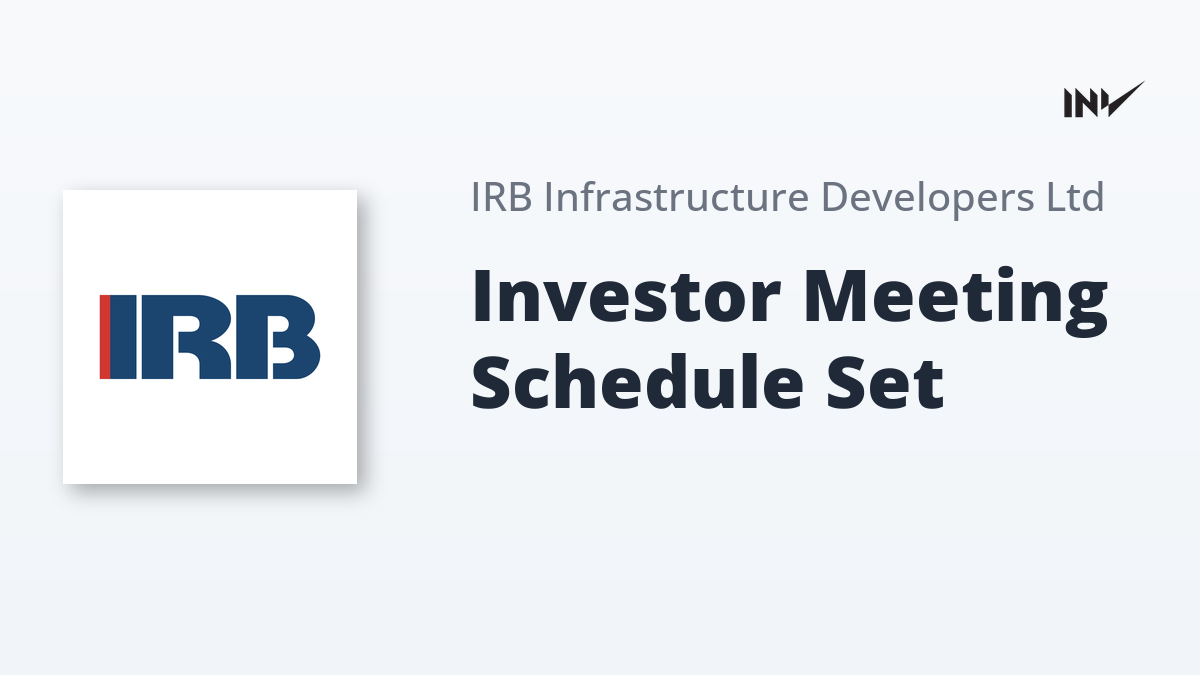 INV

IRB

IRB Infrastructure Developers Ltd

Investor Meeting Schedule Set